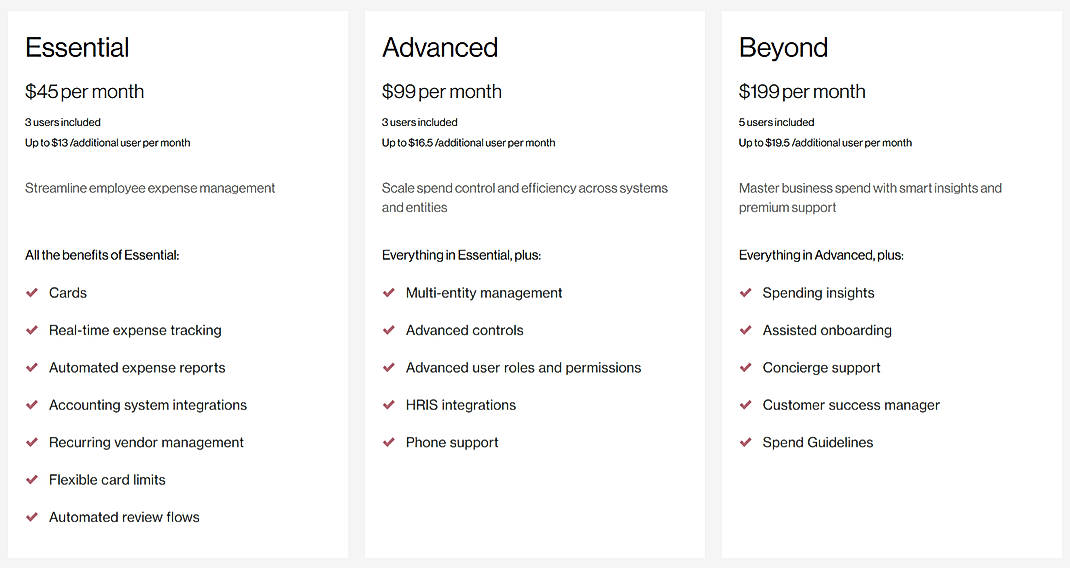 Essential

$45 per month

3 users included

Up to $13 /additional user per month

Streamline employee expense management

All the benefits of Essential:

Cards

Real-time expense tracking

Automated expense reports

Accounting system integrations

Recurring vendor management

Flexible card limits

Automated review flows

Advanced

$99 per month

3 users included

Up to $16.5 /additional user per month

Scale spend control and efficiency across systems and entities

Everything in Essential, plus:

Multi-entity management

Advanced controls

Advanced user roles and permissions

HRIS integrations

Phone support

Beyond

$199 per month

5 users included

Up to $19.5 /additional user per month

Master business spend with smart insights and premium support

Everything in Advanced, plus:

Spending insights

Assisted onboarding

Concierge support

Customer success manager

Spend Guidelines